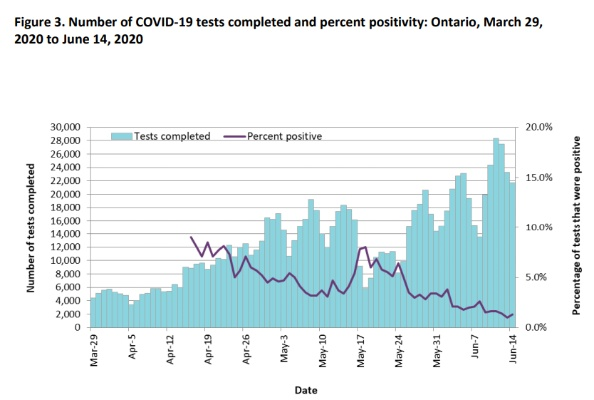 Figure 3. Number of COVID-19 tests completed and percent positivity: Ontario, March 29, 2020 to June 14, 2020

Tests completed
Percent positive

Number of tests completed
30,000
28,000
26,000
24,000
22,000
20,000
18,000
16,000
14,000
12,000
10,000
8,000
6,000
4,000
2,000
0

Percentage of tests that were positive
20.0%
15.0%
10.0%
5.0%
0.0%

Mar-29
Apr-5
Apr-12
Apr-19
Apr-26
May-3
May-10
May-17
May-24
May-31
Jun-7
Jun-14

Date